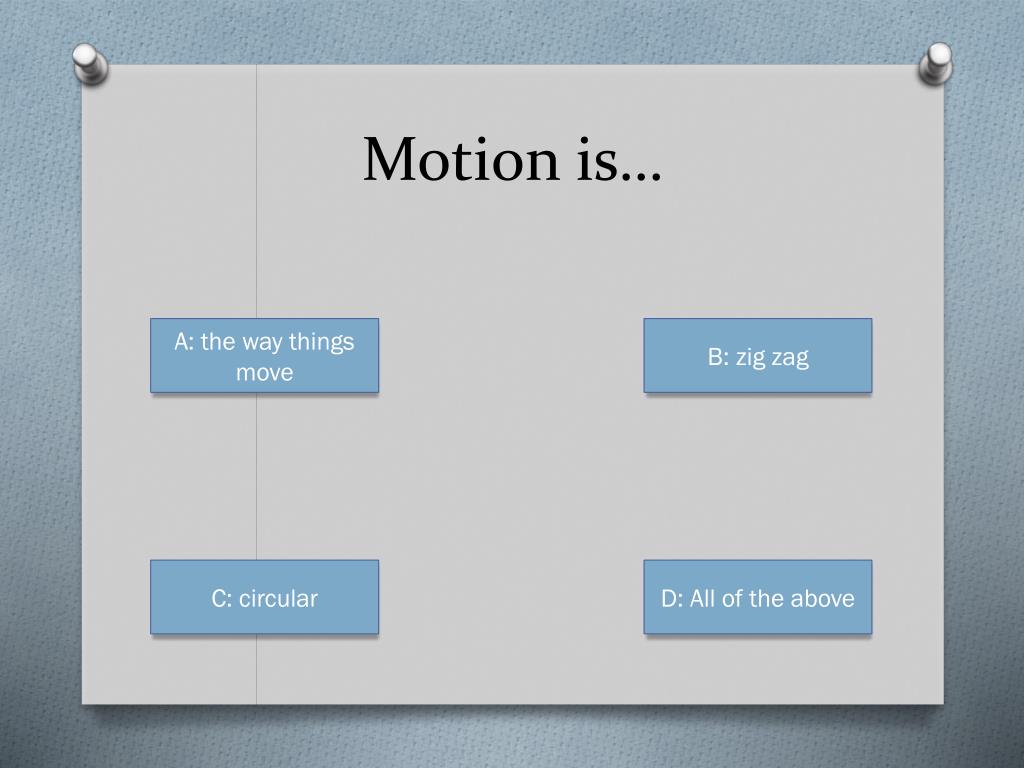 Motion is…

A: the way things move

B: zig zag

C: circular

D: All of the above